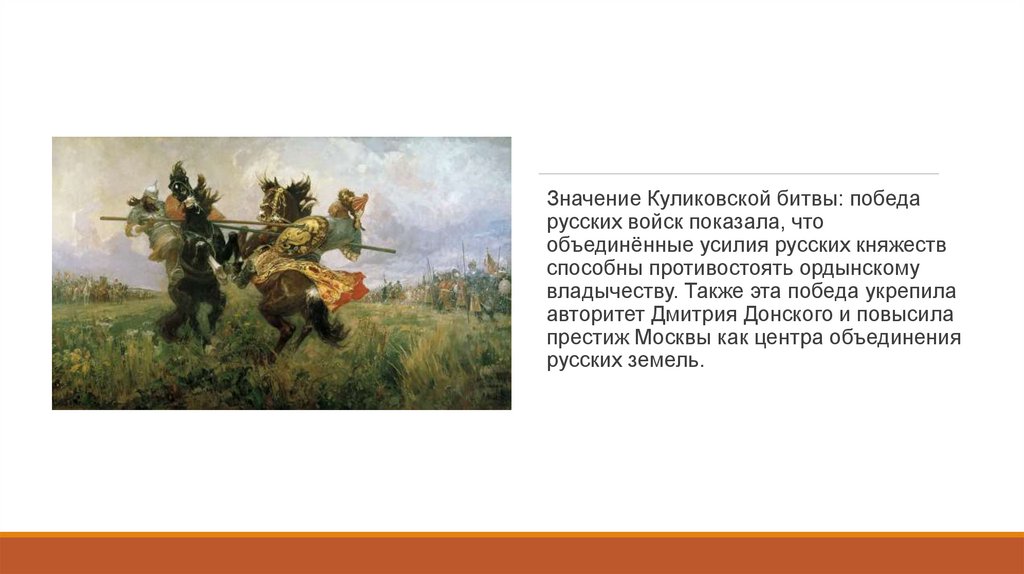 Значение Куликовской битвы: победа русских войск показала, что объединённые усилия русских княжеств способны противостоять ордынскому владычеству. Также эта победа укрепила авторитет Дмитрия Донского и повысила престиж Москвы как центра объединения русских земель.